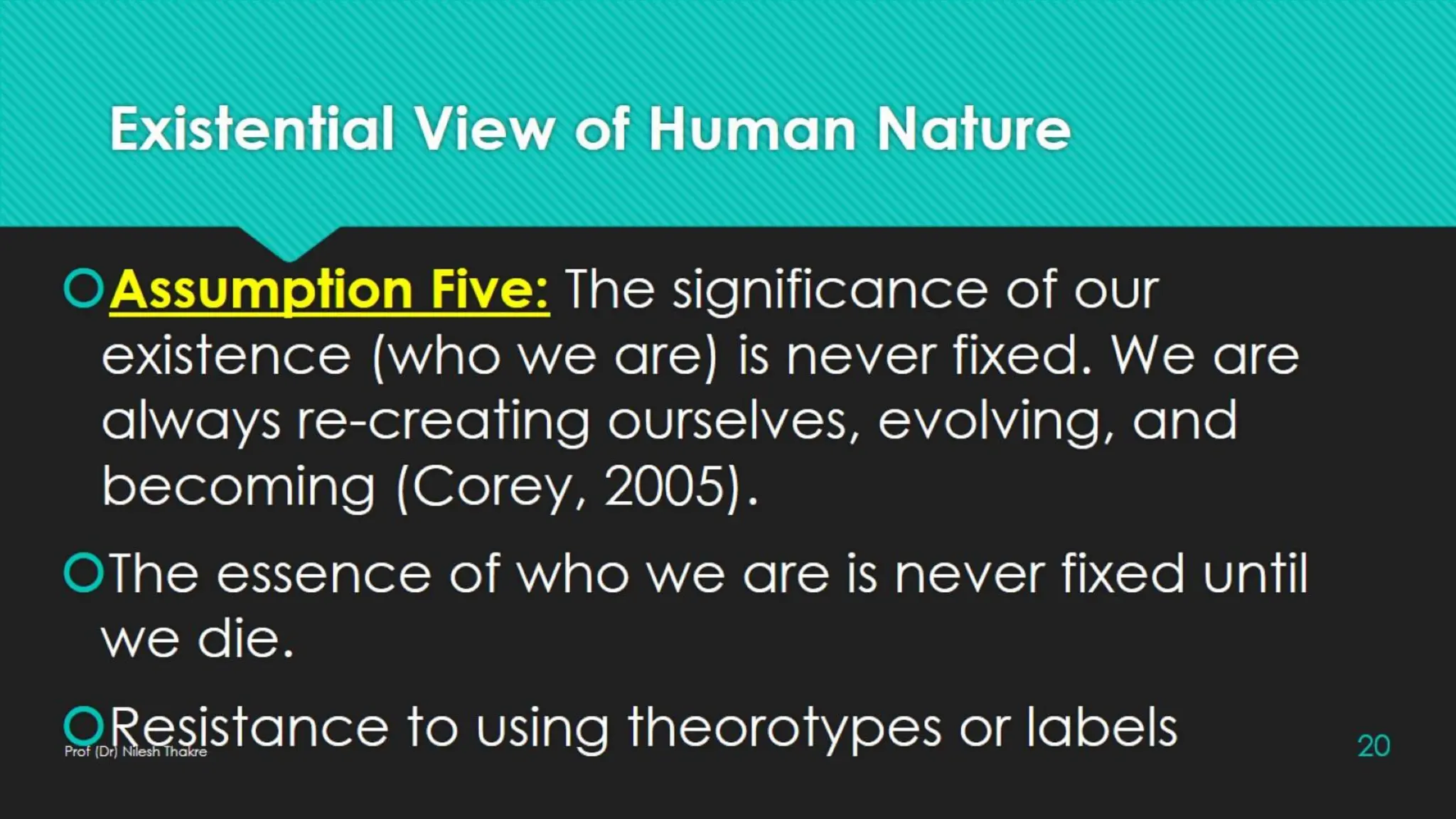 Existential View of Human Nature

Assumption Five: The significance of our existence (who we are) is never fixed. We are always re-creating ourselves, evolving, and becoming (Corey, 2005).

The essence of who we are is never fixed until we die.

Resistance to using theorotypes or labels

Prof (Dr) Nilesh Thakre

20